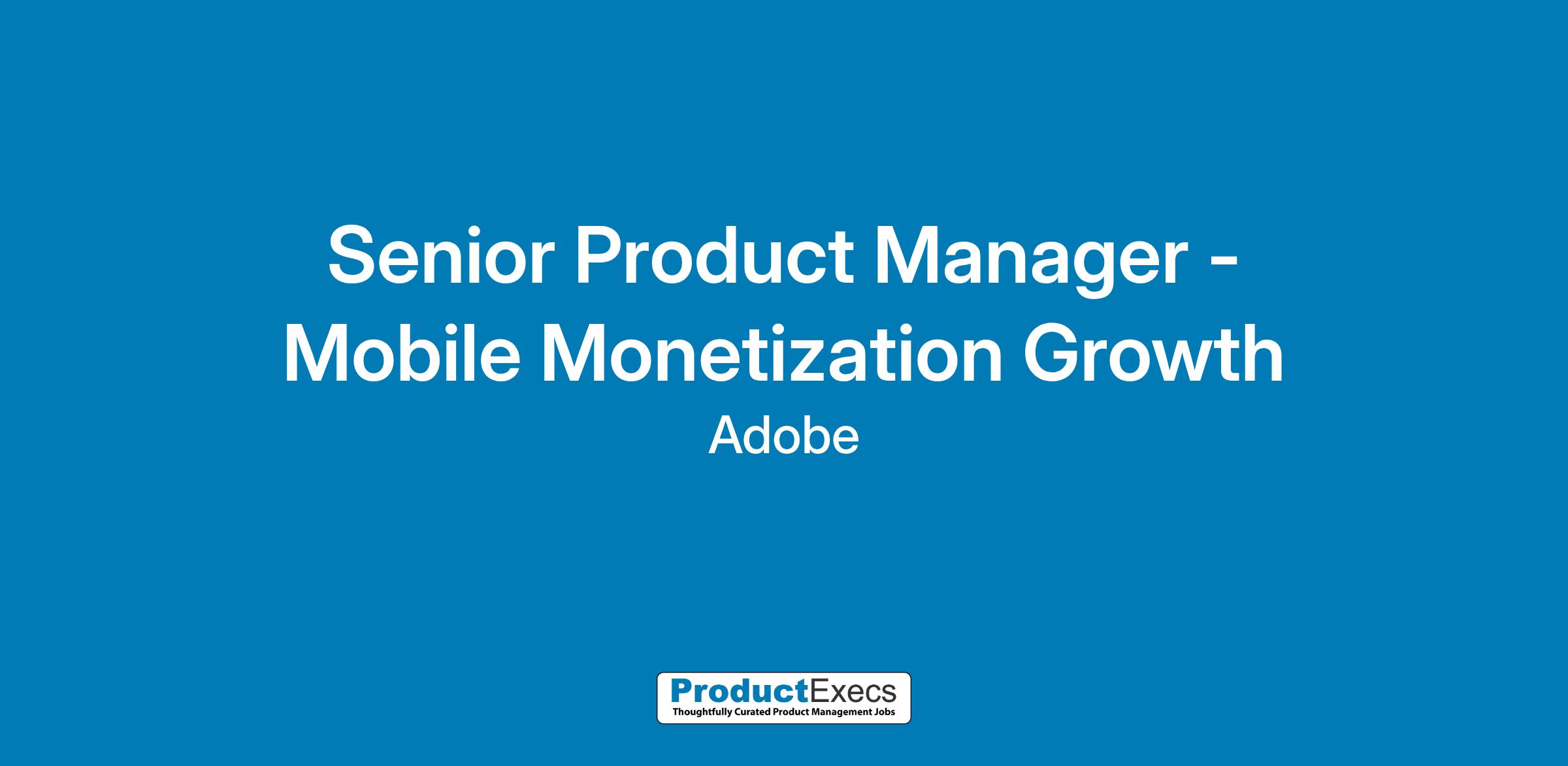 Senior Product Manager - Mobile Monetization Growth

Adobe

ProductExecs
Thoughtfully Curated Product Management Jobs